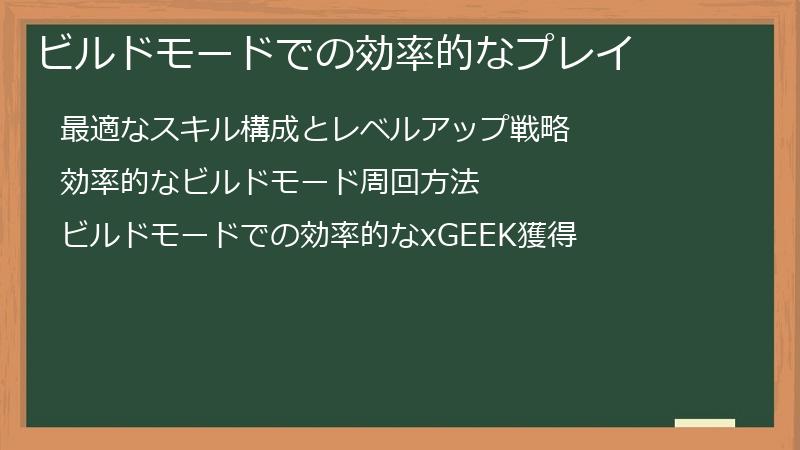 ビルドモードでの効率的なプレイ

最適なスキル構成とレベルアップ戦略

効率的なビルドモード周回方法

ビルドモードでの効率的なxGEEK獲得